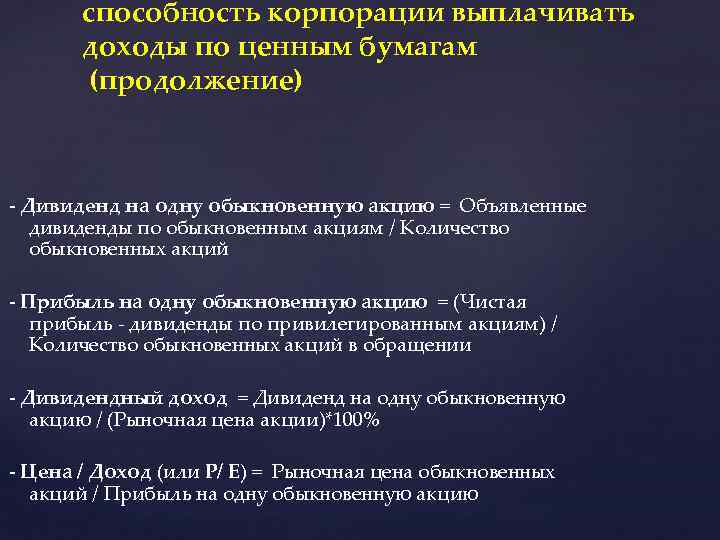 способность корпорации выплачивать доходы по ценным бумагам (продолжение)

- Дивиденд на одну обыкновенную акцию = Объявленные дивиденды по обыкновенным акциям / Количество обыкновенных акций

- Прибыль на одну обыкновенную акцию = (Чистая прибыль - дивиденды по привилегированным акциям) / Количество обыкновенных акций в обращении

- Дивидендный доход = Дивиденд на одну обыкновенную акцию / (Рыночная цена акции)*100%

- Цена / Доход (или P/ E) = Рыночная цена обыкновенных акций / Прибыль на одну обыкновенную акцию